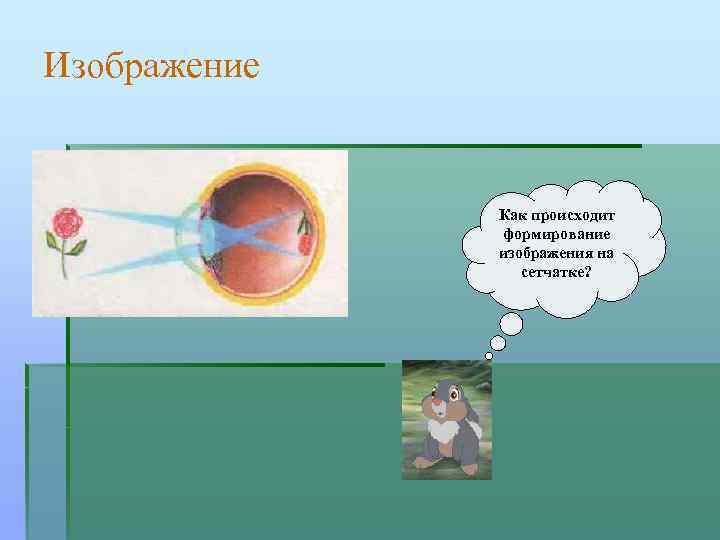 Изображение

Как происходит формирование изображения на сетчатке?